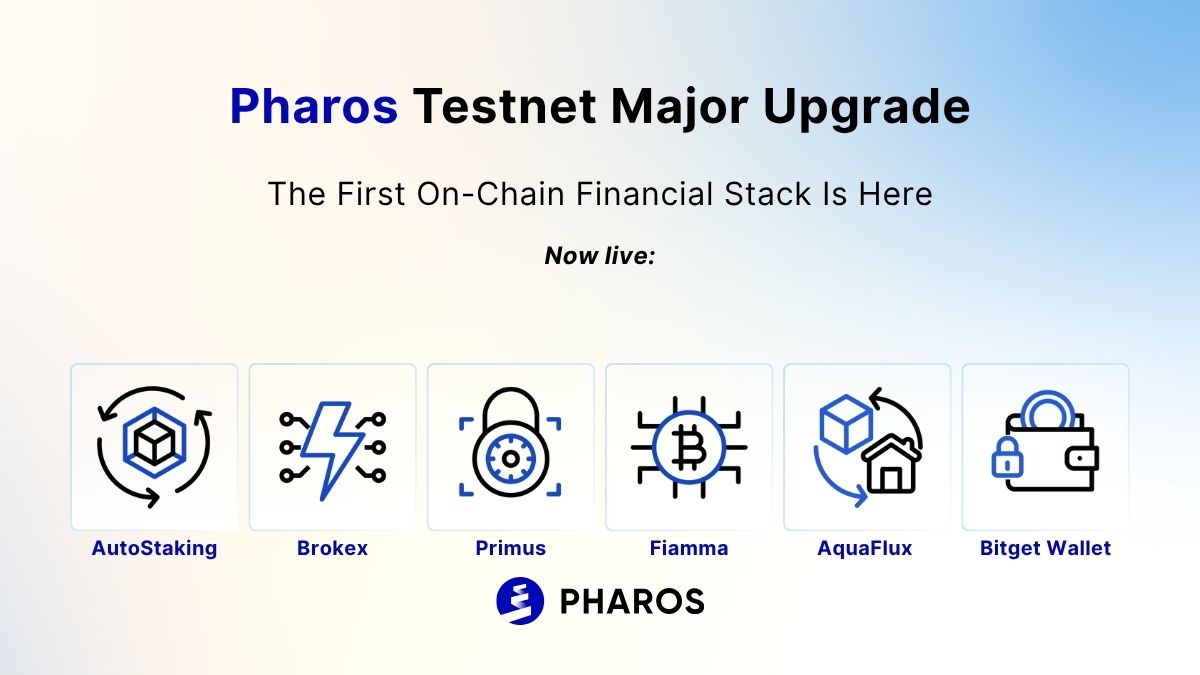 Pharos Testnet Major Upgrade

The First On-Chain Financial Stack Is Here

Now live:

AutoStaking

Brokex

Primus

Fiamma

AquaFlux

Bitget Wallet

PHAROS